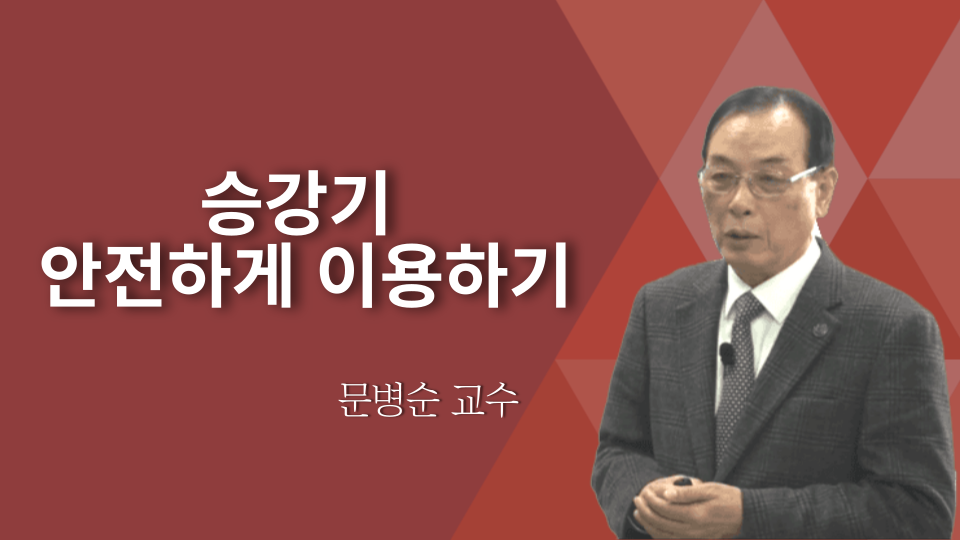 승강기
안전하게 이용하기

문병순 교수